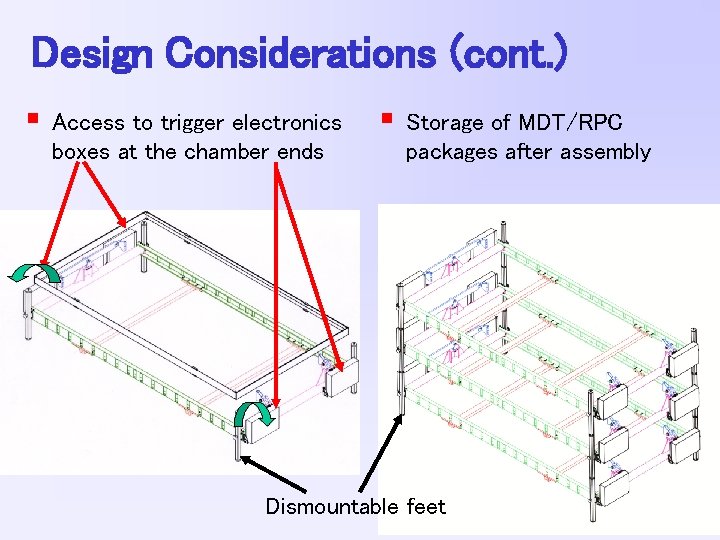 Design Considerations (cont.)

Access to trigger electronics boxes at the chamber ends

Storage of MDT/RPC packages after assembly

Dismountable feet